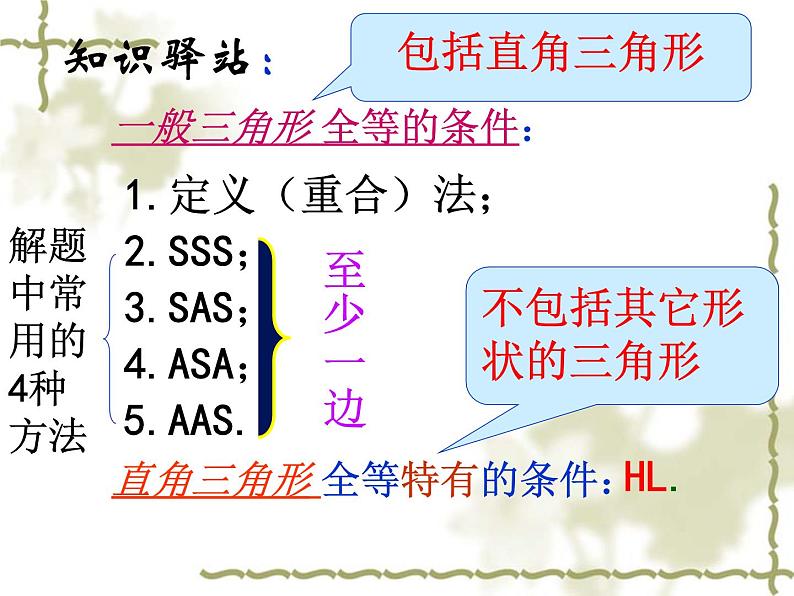 知识驿站：

包括直角三角形

一般三角形 全等的条件：

1. 定义（重合）法；

解题中常用的4种方法

2. SSS；
3. SAS；
4. ASA；
5. AAS.

至少一边

不包括其它形状的三角形

直角三角形 全等特有的条件：HL.